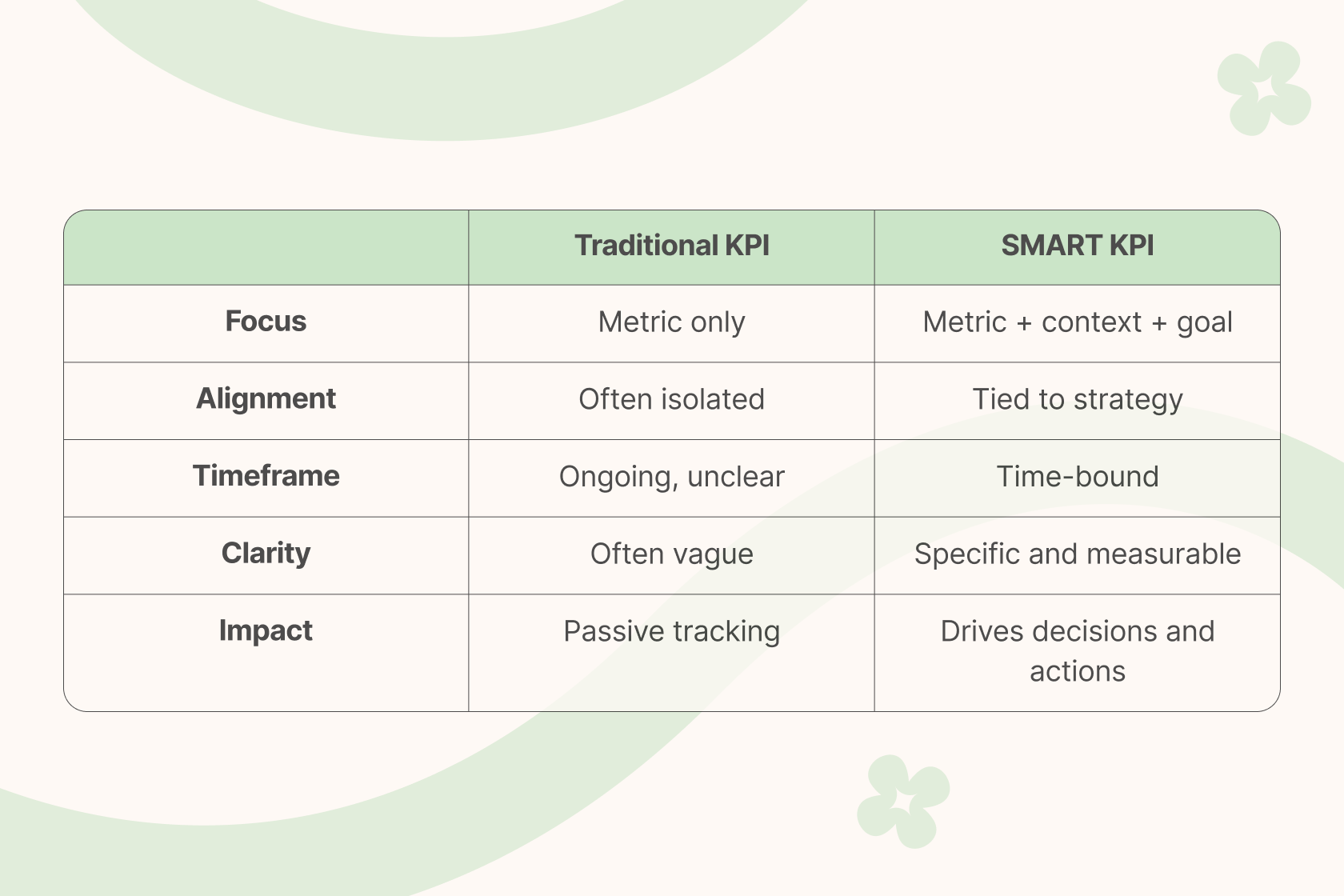 |  | Traditional KPI | SMART KPI |
|---|---|---|
| Focus | Metric only | Metric + context + goal |
| Alignment | Often isolated | Tied to strategy |
| Timeframe | Ongoing, unclear | Time-bound |
| Clarity | Often vague | Specific and measurable |
| Impact | Passive tracking | Drives decisions and actions |